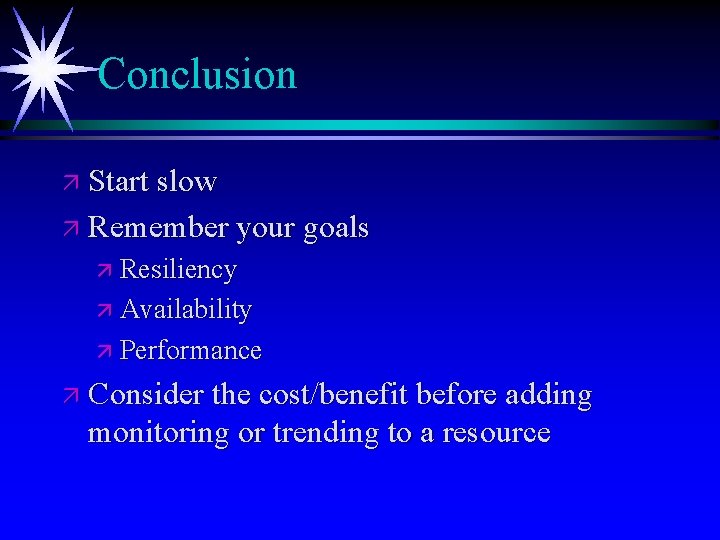 Conclusion

Start slow

Remember your goals

Resiliency

Availability

Performance

Consider the cost/benefit before adding monitoring or trending to a resource